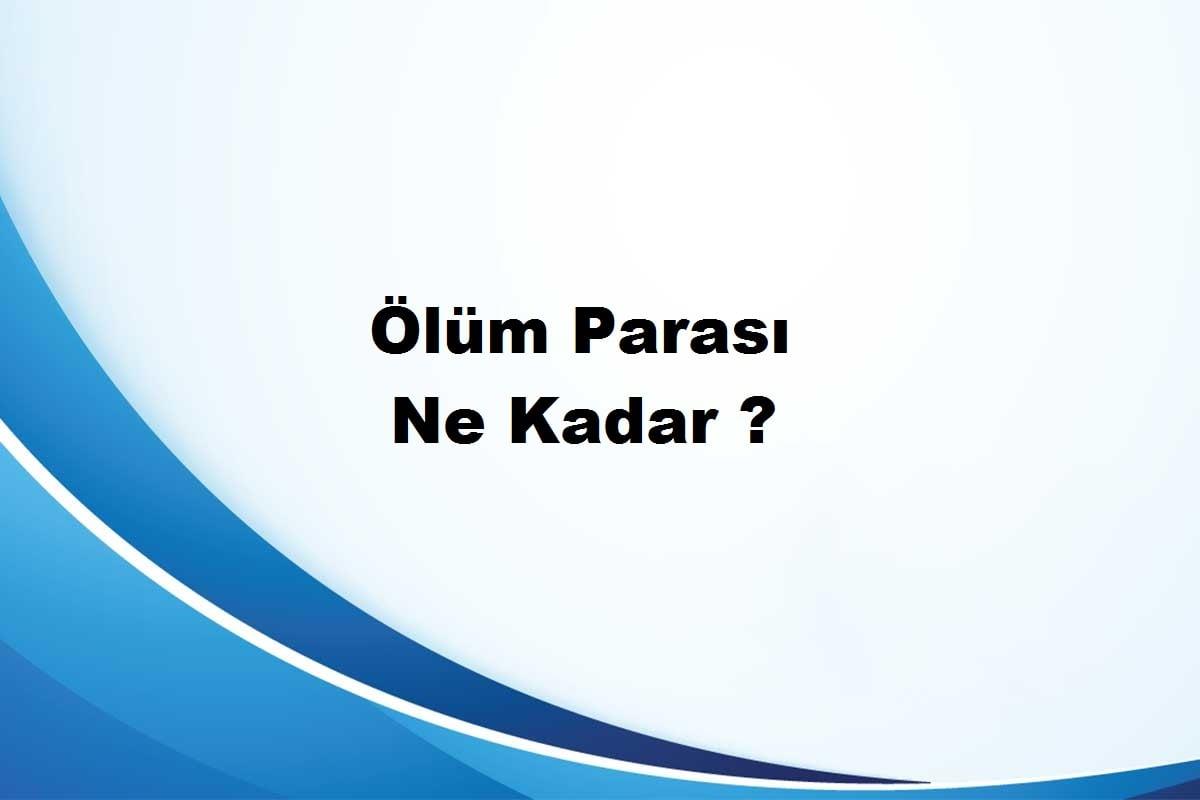 Ölüm Parası
Ne Kadar ?